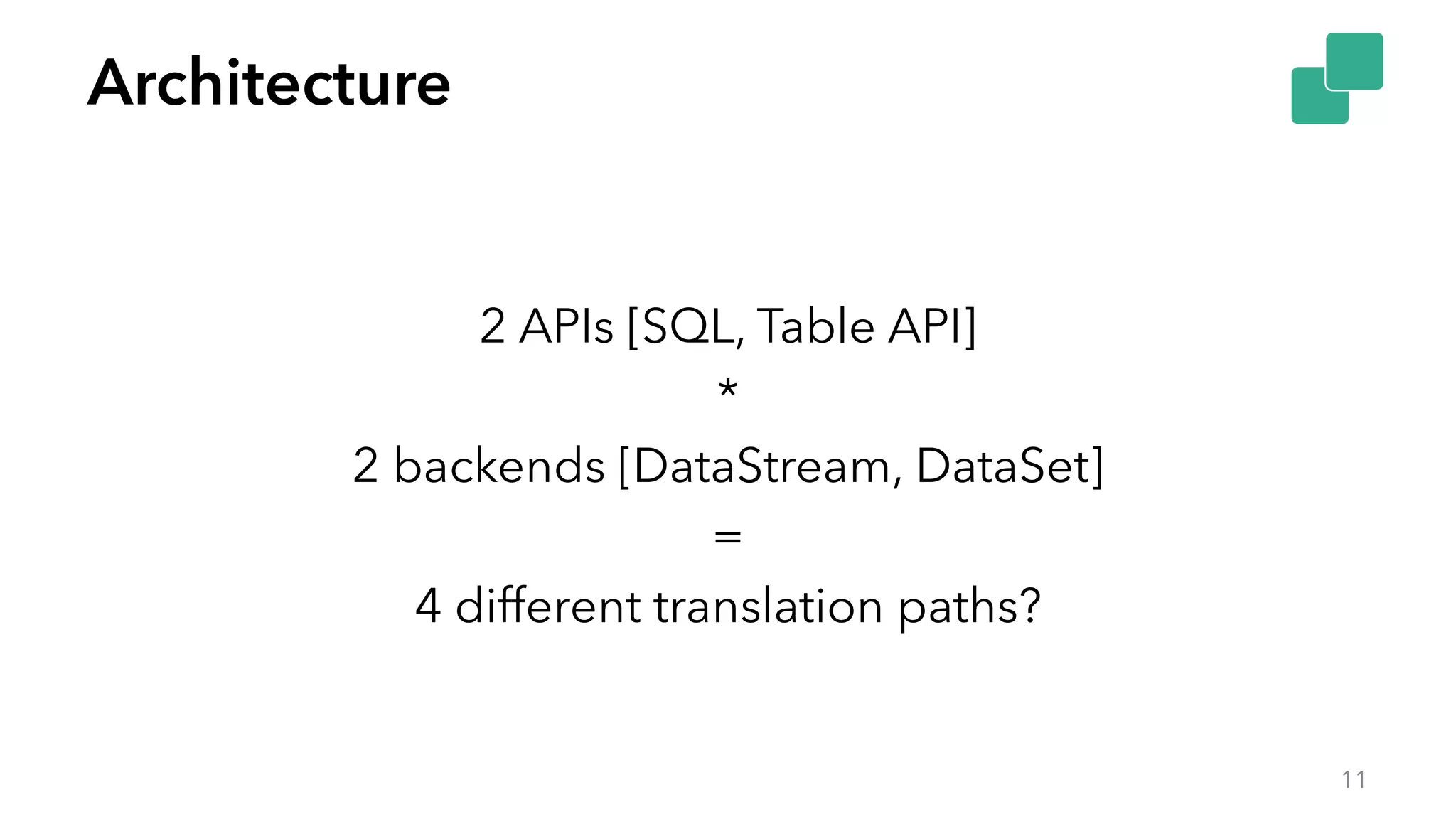 Architecture

2 APIs [SQL, Table API]

*

2 backends [DataStream, DataSet]

=

4 different translation paths?

11